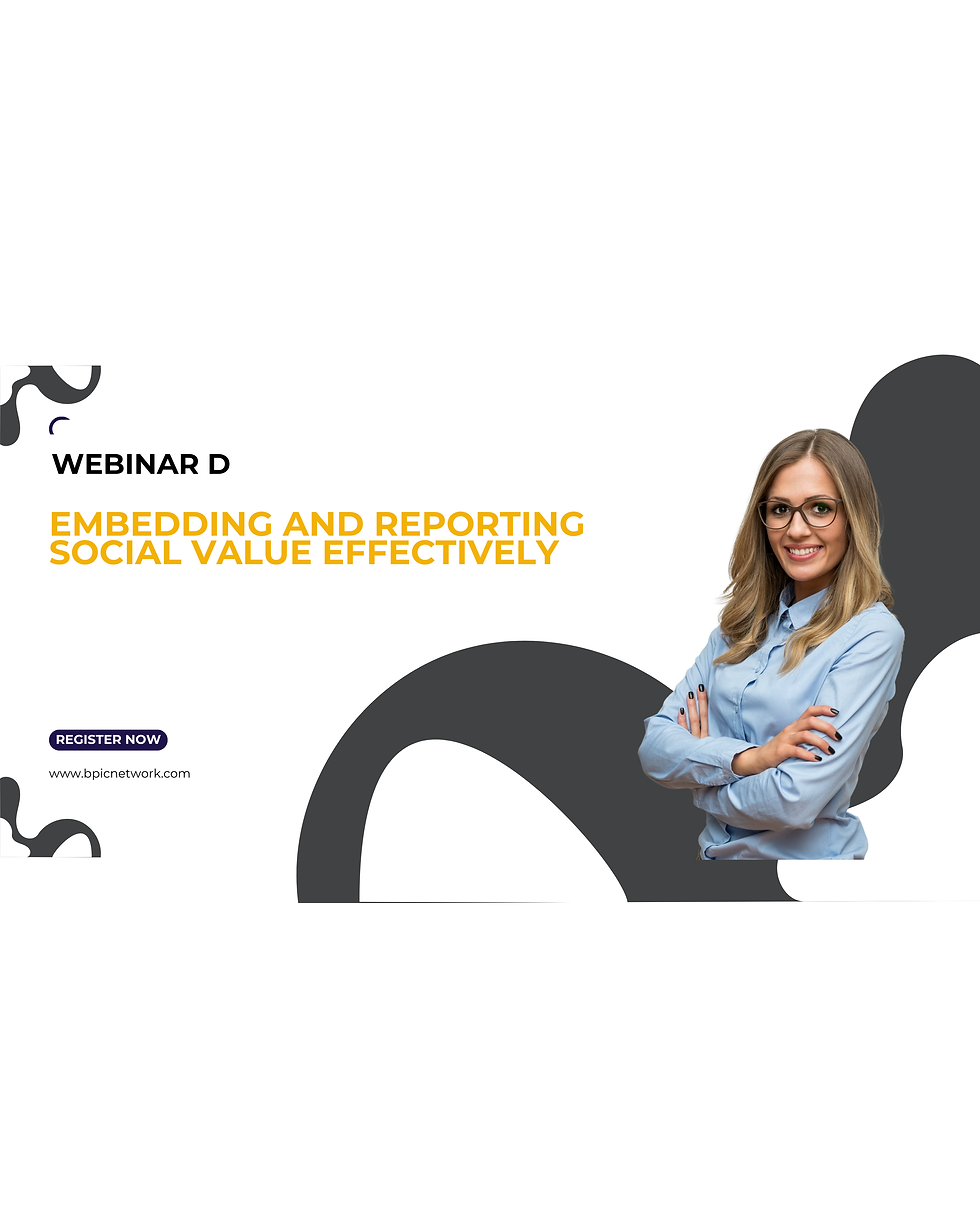 WEBINAR D

EMBEDDING AND REPORTING SOCIAL VALUE EFFECTIVELY

REGISTER NOW

www.bpicnetwork.com